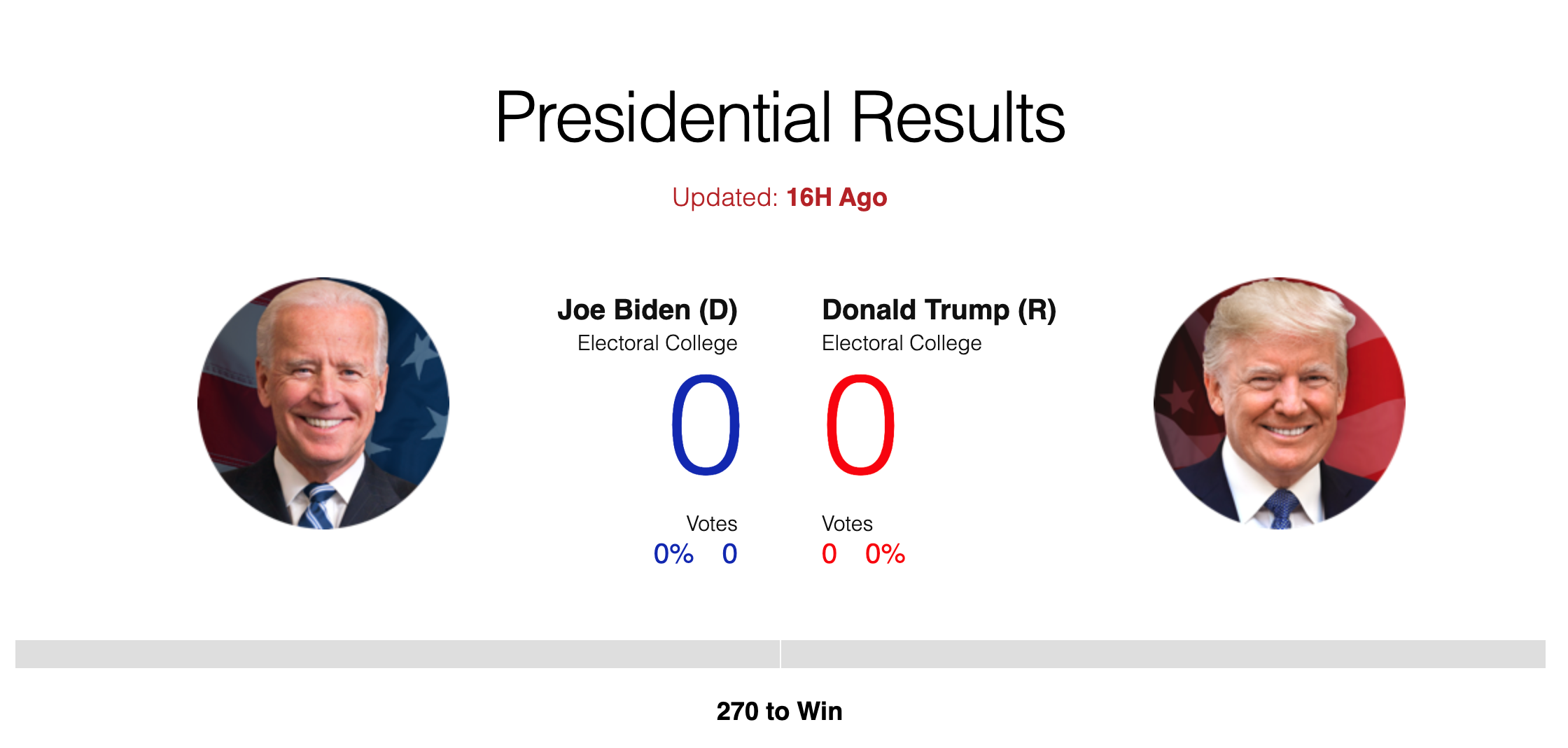 Presidential Results

Updated: 16H Ago

Joe Biden (D)
Electoral College
0

Votes
0% 0

Donald Trump (R)
Electoral College
0

Votes
0 0%

270 to Win